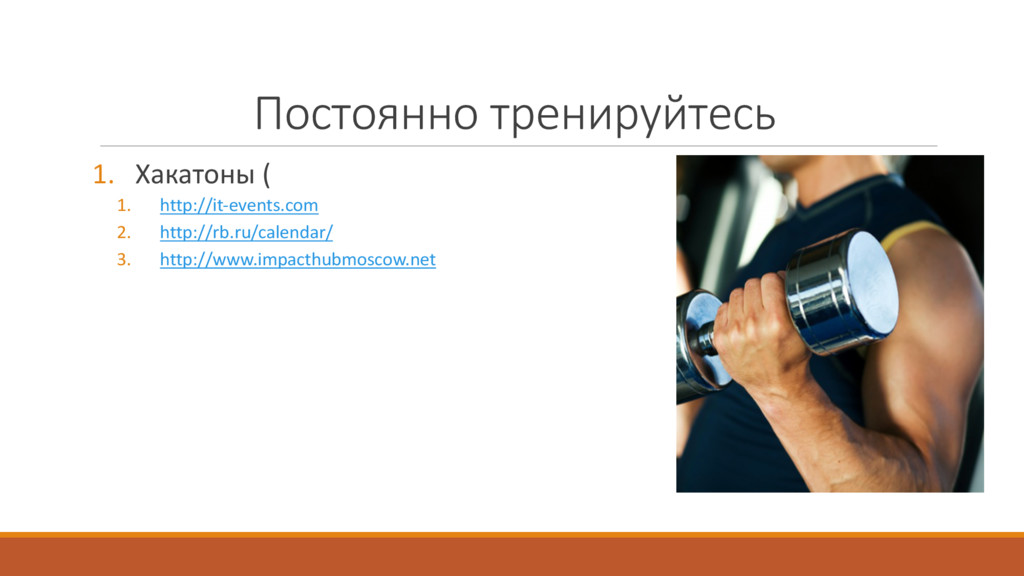 Постоянно тренируйтесь

1. Хакатоны (
   1. http://it-events.com
   2. http://rb.ru/calendar/
   3. http://www.impacthubmoscow.net